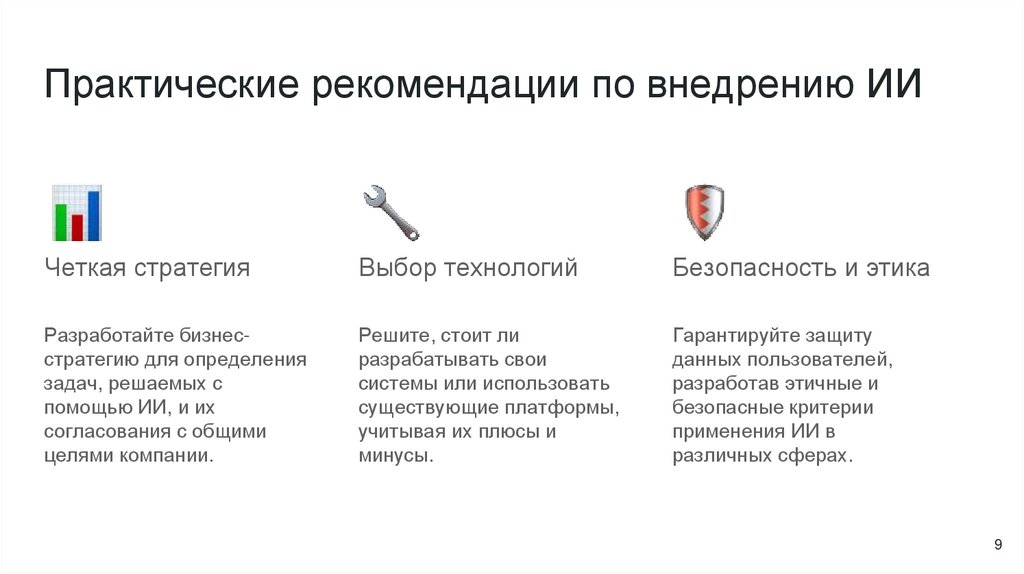 Практические рекомендации по внедрению ИИ

Четкая стратегия

Разработайте бизнес-стратегию для определения задач, решаемых с помощью ИИ, и их согласования с общими целями компании.

Выбор технологий

Решите, стоит ли разрабатывать свои системы или использовать существующие платформы, учитывая их плюсы и минусы.

Безопасность и этика

Гарантируйте защиту данных пользователей, разработав этичные и безопасные критерии применения ИИ в различных сферах.

9